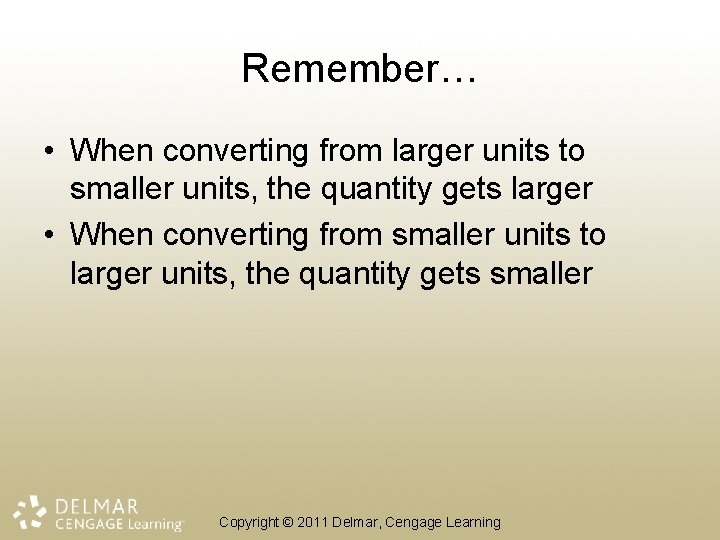 Remember…

• When converting from larger units to smaller units, the quantity gets larger
• When converting from smaller units to larger units, the quantity gets smaller

DELMAR
CENGAGE Learning

Copyright © 2011 Delmar, Cengage Learning